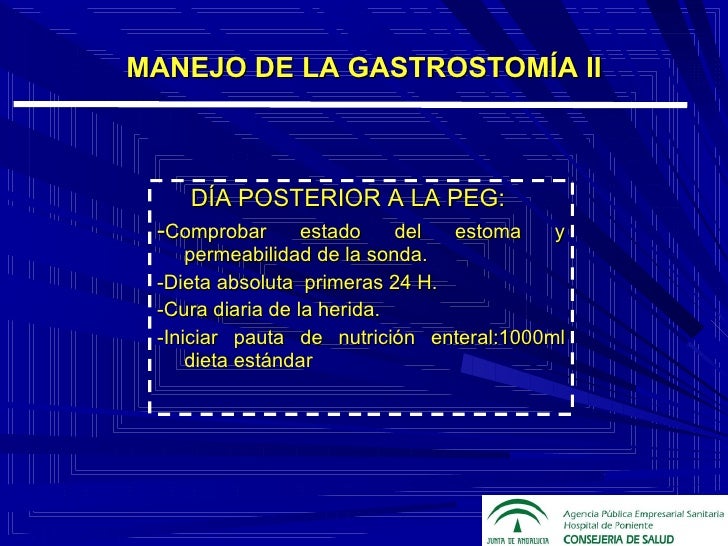 MANEJO DE LA GASTROSTOMÍA II

DÍA POSTERIOR A LA PEG:

-Comprobar estado del estoma y permeabilidad de la sonda.

-Dieta absoluta primeras 24 H.

-Cura diaria de la herida.

-Iniciar pauta de nutrición enteral:1000ml dieta estándar

JUNTA DE ANDALUCIA
Agencia Pública Empresarial Sanitaria
Hospital de Poniente
CONSEJERIA DE SALUD